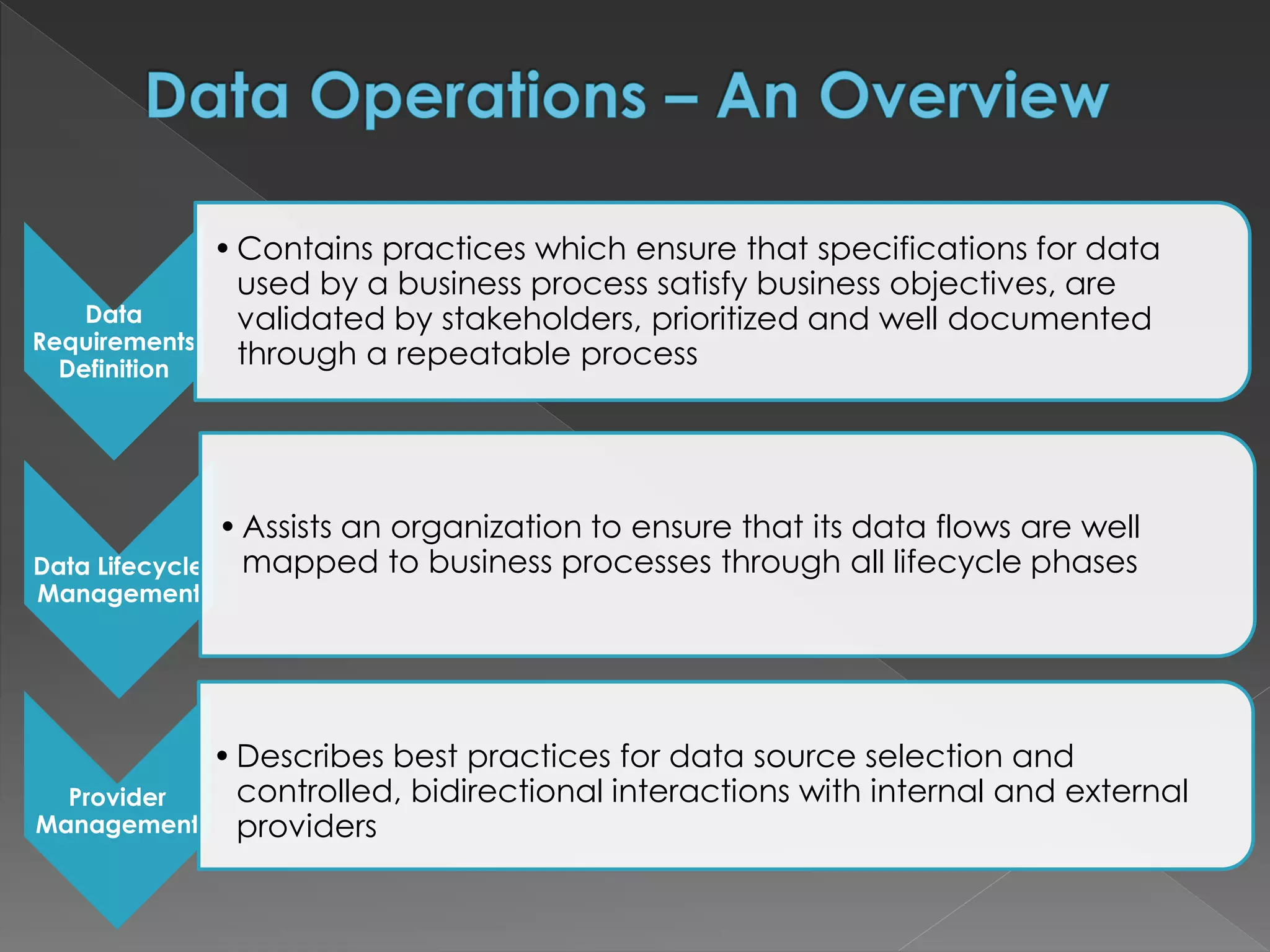 Data Operations – An Overview

Data Requirements Definition

• Contains practices which ensure that specifications for data used by a business process satisfy business objectives, are validated by stakeholders, prioritized and well documented through a repeatable process

Data Lifecycle Management

• Assists an organization to ensure that its data flows are well mapped to business processes through all lifecycle phases

Provider Management

• Describes best practices for data source selection and controlled, bidirectional interactions with internal and external providers